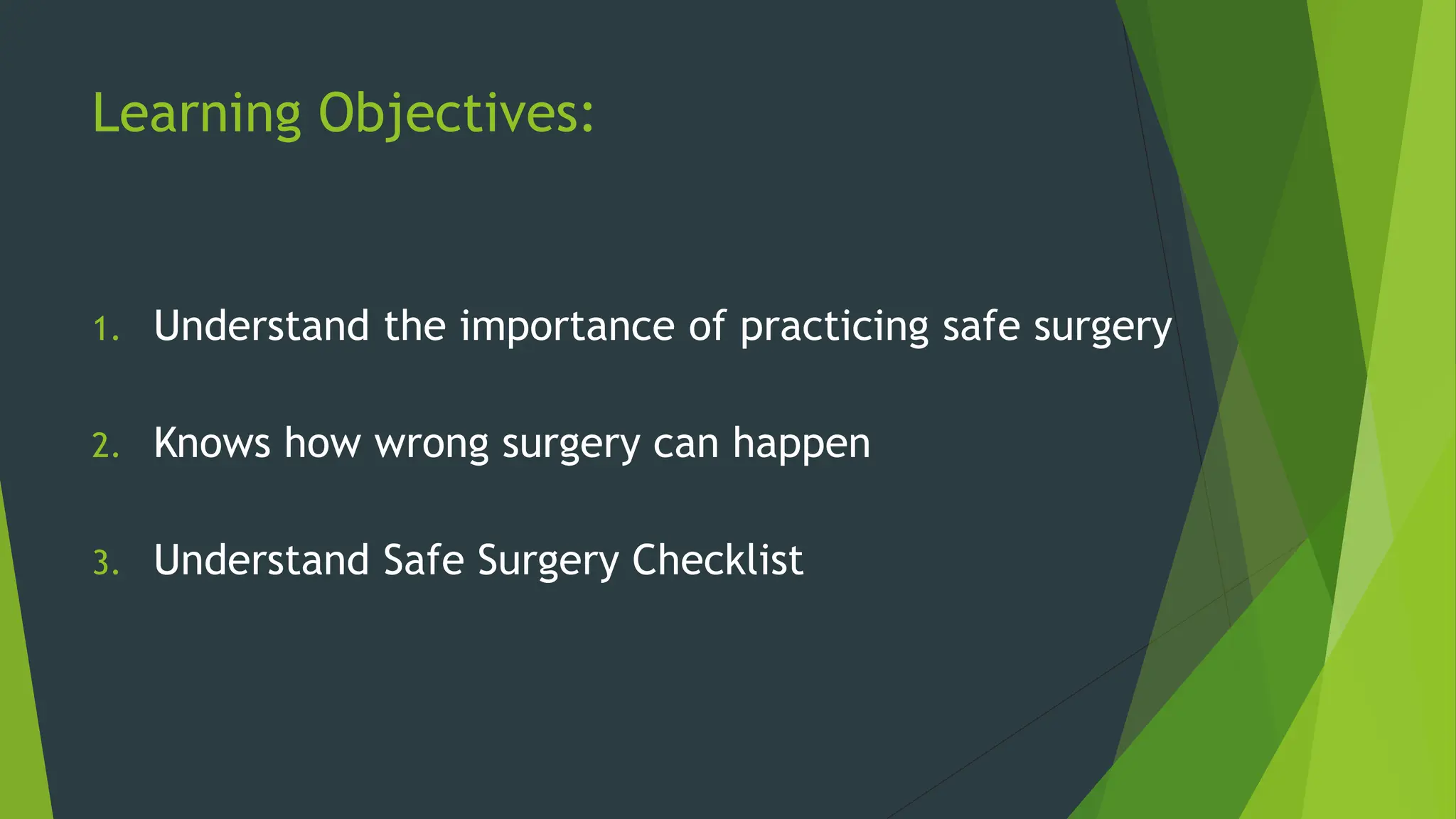 Learning Objectives:

1. Understand the importance of practicing safe surgery

2. Knows how wrong surgery can happen

3. Understand Safe Surgery Checklist